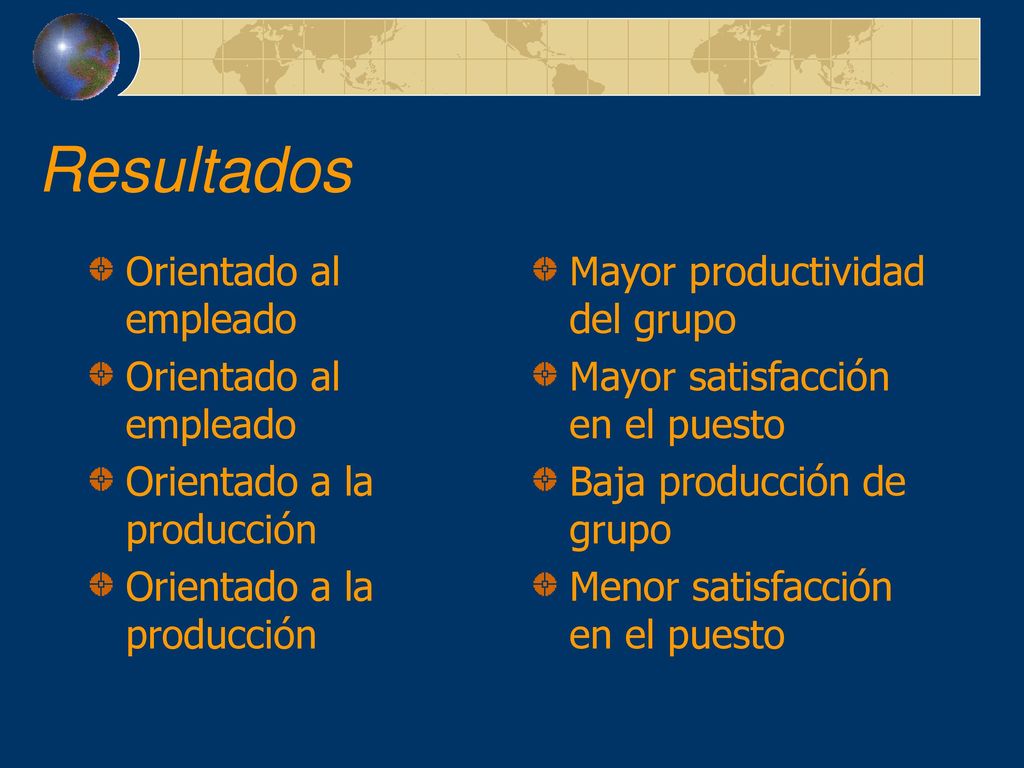 Resultados

Orientado al empleado

Orientado al empleado

Orientado a la producción

Orientado a la producción

Mayor productividad del grupo

Mayor satisfacción en el puesto

Baja producción de grupo

Menor satisfacción en el puesto